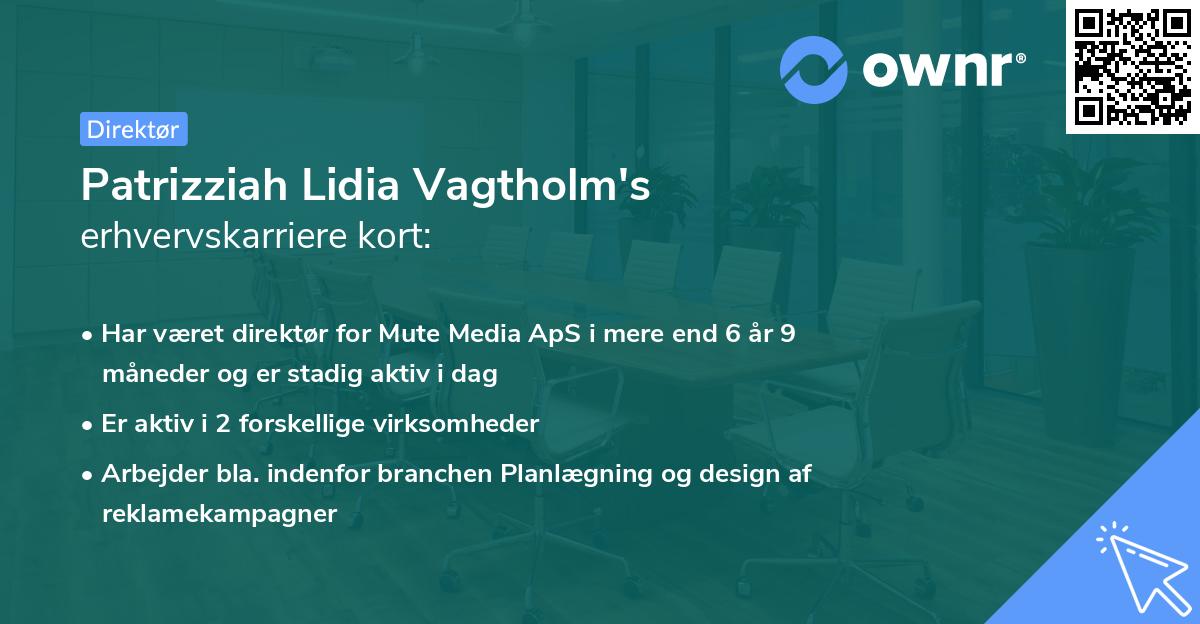 ownr®

Direktør

Patrizziah Lidia Vagtholm's erhvervskarriere kort:

• Har været direktør for Mute Media ApS i mere end 6 år 9 måneder og er stadig aktiv i dag

• Er aktiv i 2 forskellige virksomheder

• Arbejder bla. indenfor branchen Planlægning og design af reklamekampagner